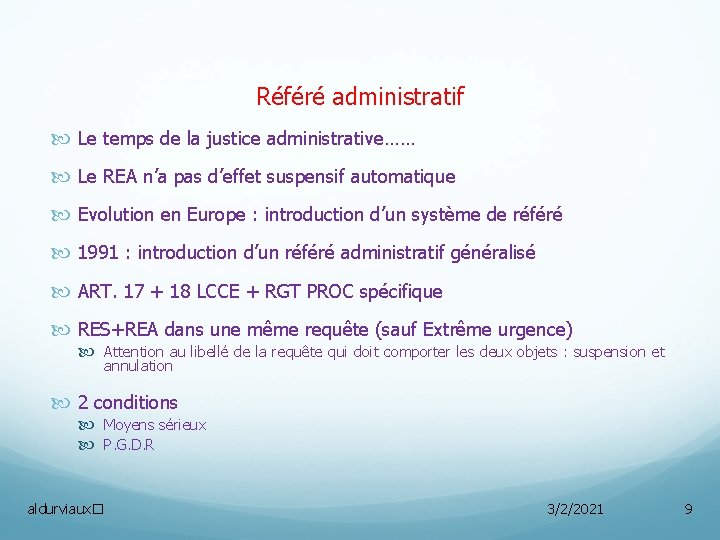 Référé administratif

Le temps de la justice administrative……

Le REA n'a pas d'effet suspensif automatique

Evolution en Europe : introduction d'un système de référé

1991 : introduction d'un référé administratif généralisé

ART. 17 + 18 LCCE + RGT PROC spécifique

RES+REA dans une même requête (sauf Extrême urgence)

Attention au libellé de la requête qui doit comporter les deux objets : suspension et annulation

2 conditions

Moyens sérieux

P.G.D.R

aldurviaux□

3/2/2021

9